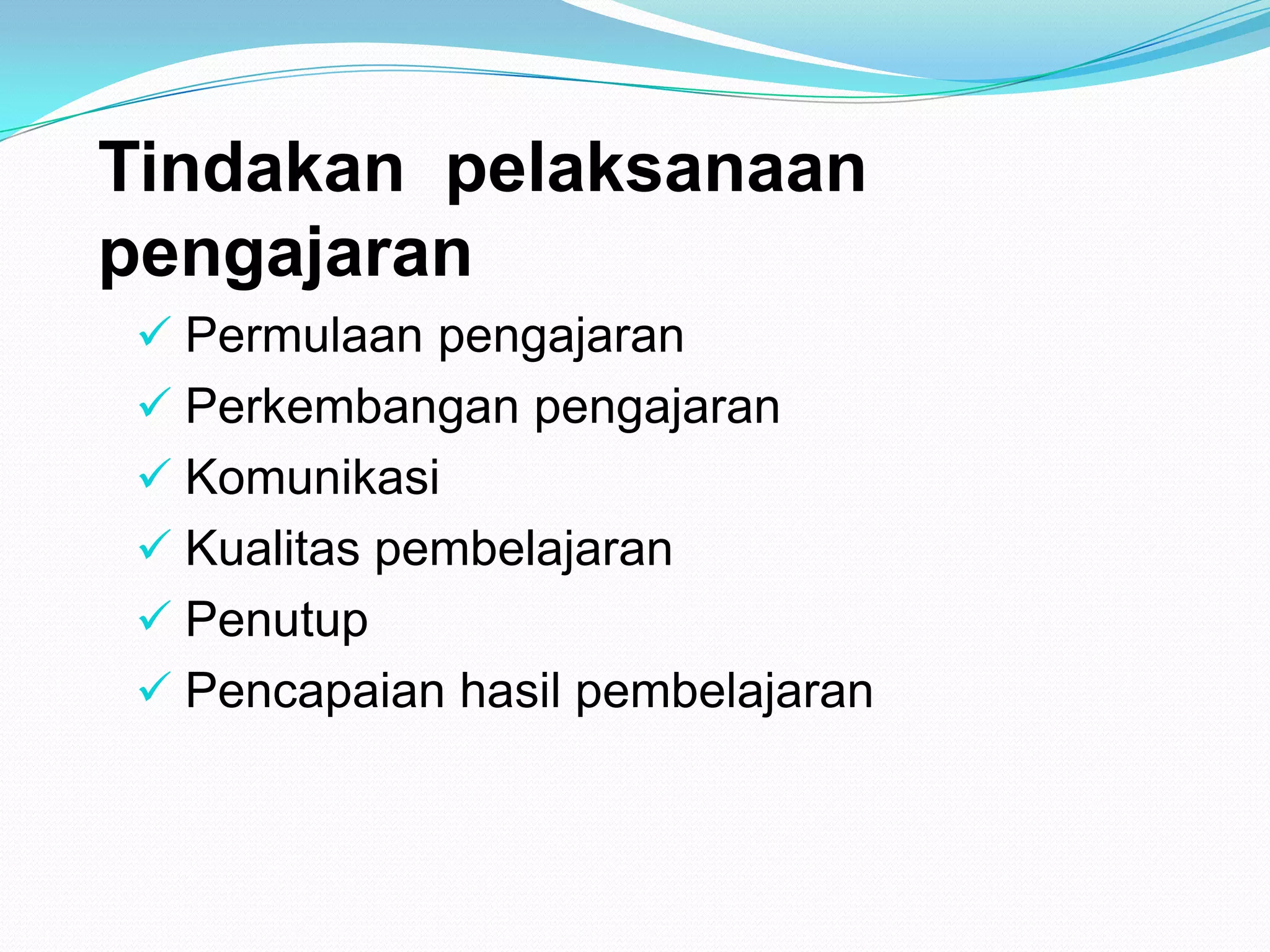 Tindakan pelaksanaan pengajaran

✓ Permulaan pengajaran
✓ Perkembangan pengajaran
✓ Komunikasi
✓ Kualitas pembelajaran
✓ Penutup
✓ Pencapaian hasil pembelajaran